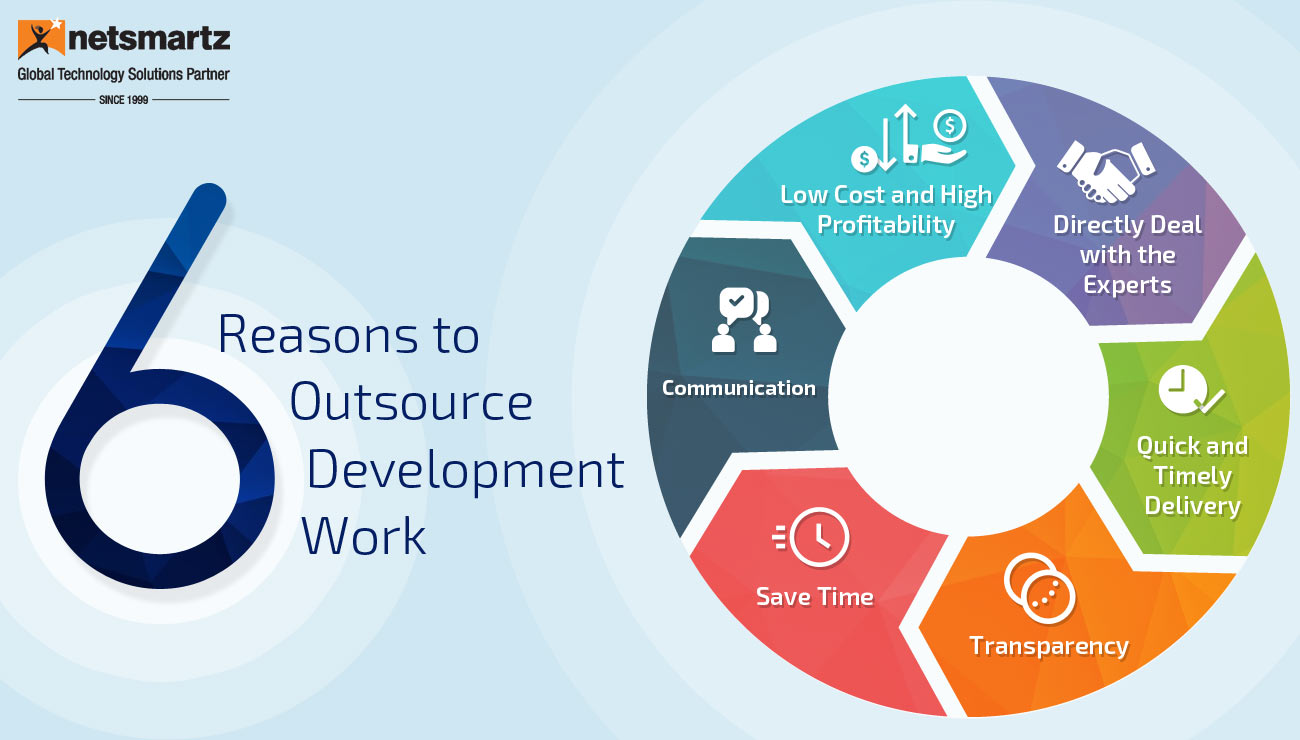 netsmartz
Global Technology Solutions Partner
SINCE 1999

6 Reasons to Outsource Development Work

Low Cost and High Profitability

Directly Deal with the Experts

Quick and Timely Delivery

Transparency

Save Time

Communication